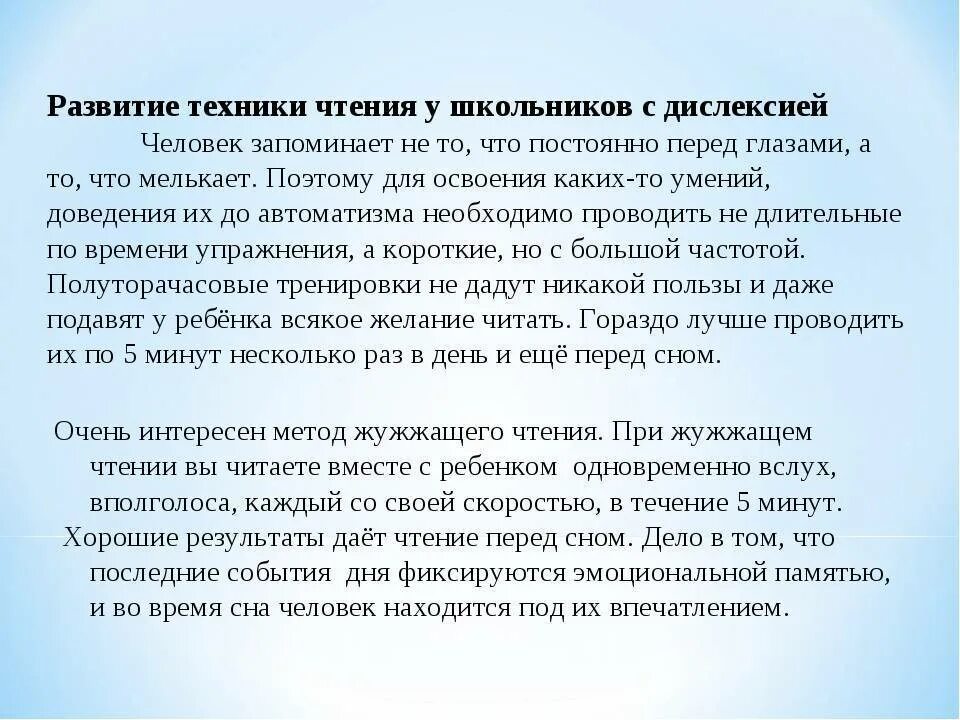 Развитие техники чтения у школьников с дислексией

Человек запоминает не то, что постоянно перед глазами, а то, что мелькает. Поэтому для освоения каких-то умений, доведения их до автоматизма необходимо проводить не длительные по времени упражнения, а короткие, но с большой частотой. Полуторачасовые тренировки не дадут никакой пользы и даже подавят у ребёнка всякое желание читать. Гораздо лучше проводить их по 5 минут несколько раз в день и ещё перед сном.

Очень интересен метод жужжащего чтения. При жужжащем чтении вы читаете вместе с ребенком одновременно вслух, вполголоса, каждый со своей скоростью, в течение 5 минут.

Хорошие результаты даёт чтение перед сном. Дело в том, что последние события дня фиксируются эмоциональной памятью, и во время сна человек находится под их впечатлением.